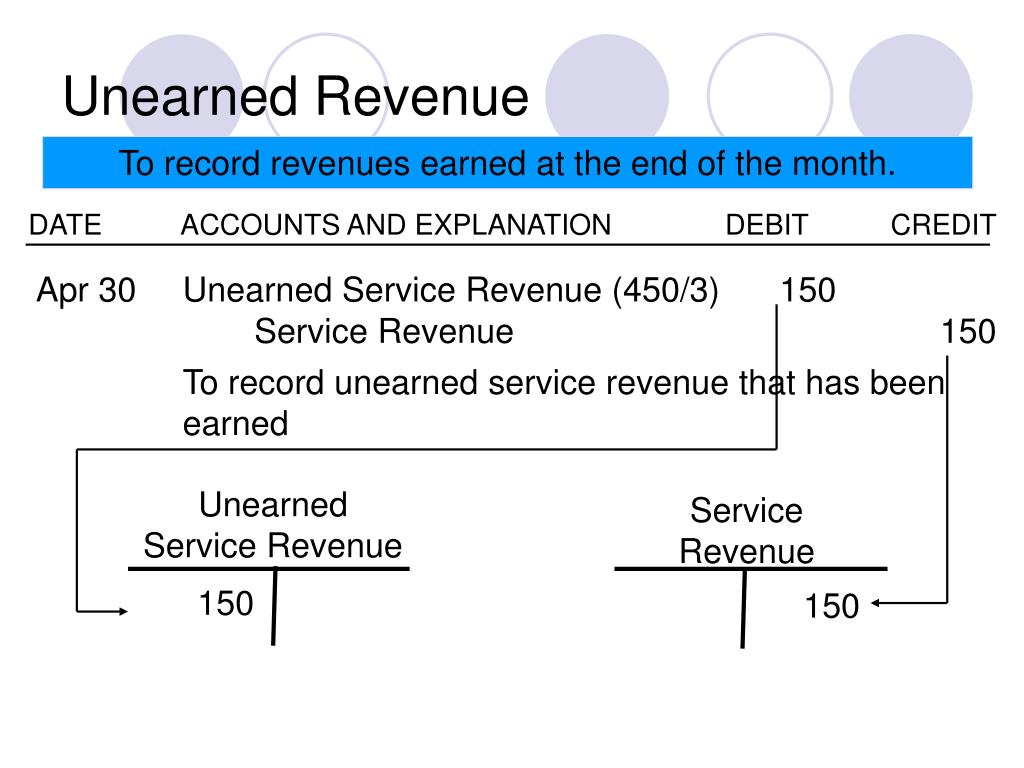 Unearned Revenue

To record revenues earned at the end of the month.

| DATE | ACCOUNTS AND EXPLANATION | DEBIT | CREDIT |
|---|---|---|---|
| Apr 30 | Unearned Service Revenue (450/3) | 150 | |
| | Service Revenue | | 150 |
| | To record unearned service revenue that has been earned | | |

Unearned Service Revenue

150

Service Revenue

150